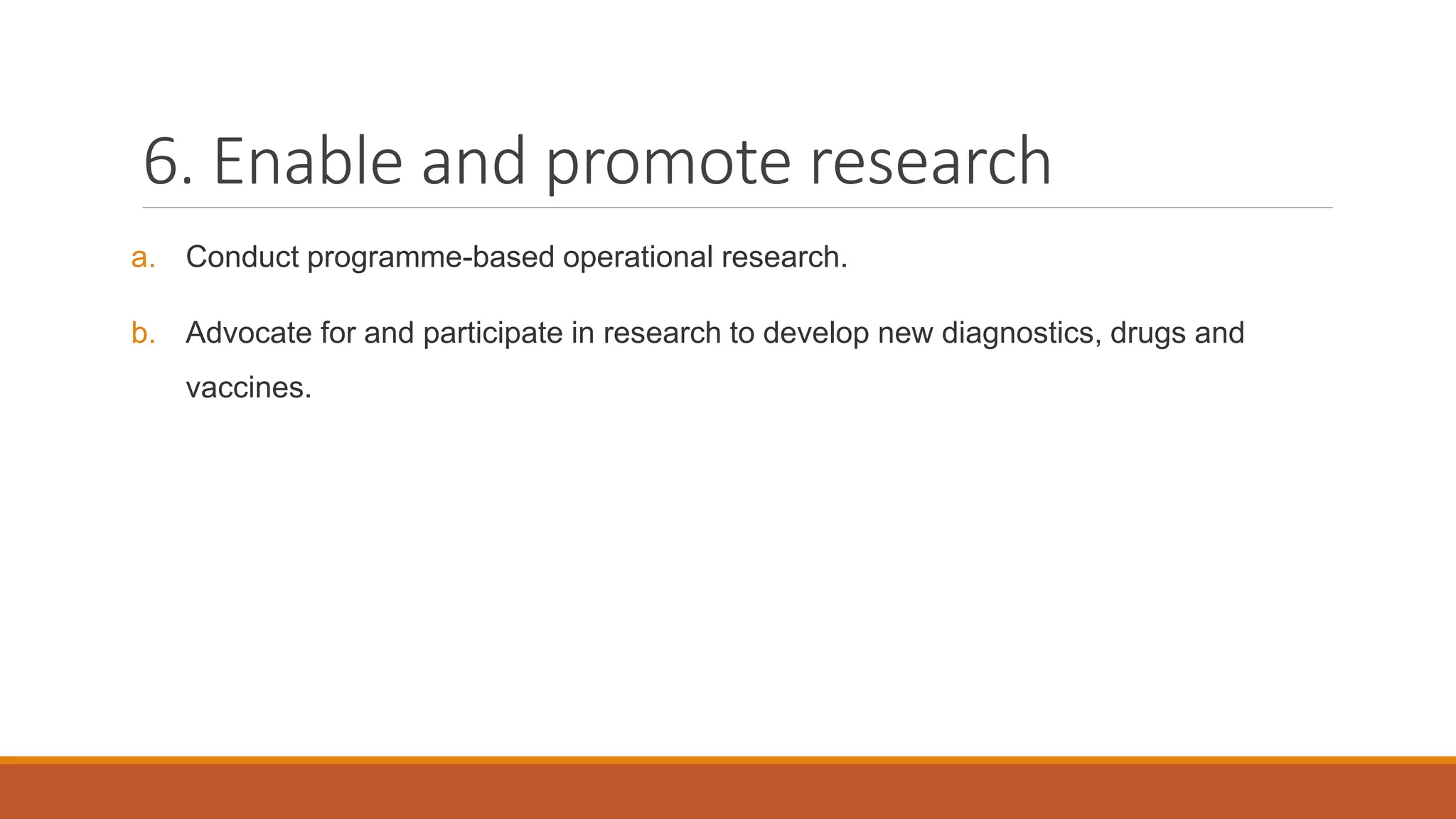 6. Enable and promote research

a. Conduct programme-based operational research.

b. Advocate for and participate in research to develop new diagnostics, drugs and vaccines.